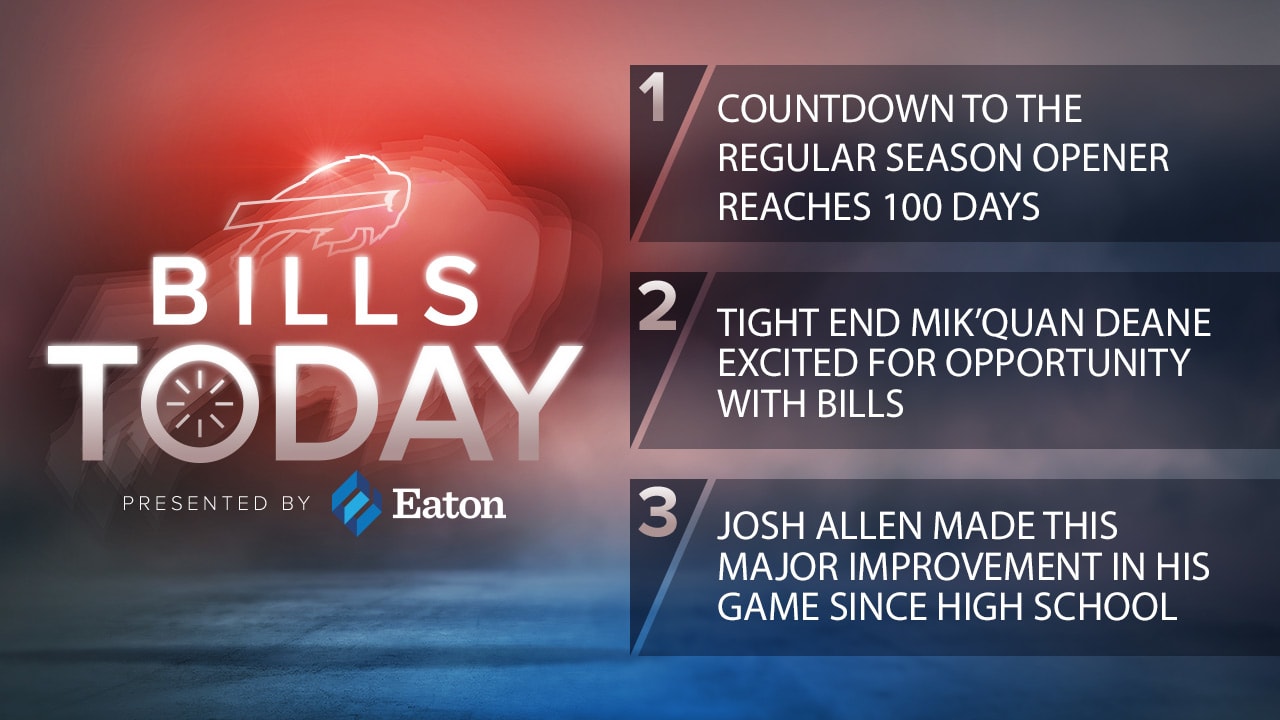 BILLS TODAY

PRESENTED BY Eaton

1 COUNTDOWN TO THE REGULAR SEASON OPENER REACHES 100 DAYS

2 TIGHT END MIK'QUAN DEANE EXCITED FOR OPPORTUNITY WITH BILLS

3 JOSH ALLEN MADE THIS MAJOR IMPROVEMENT IN HIS GAME SINCE HIGH SCHOOL